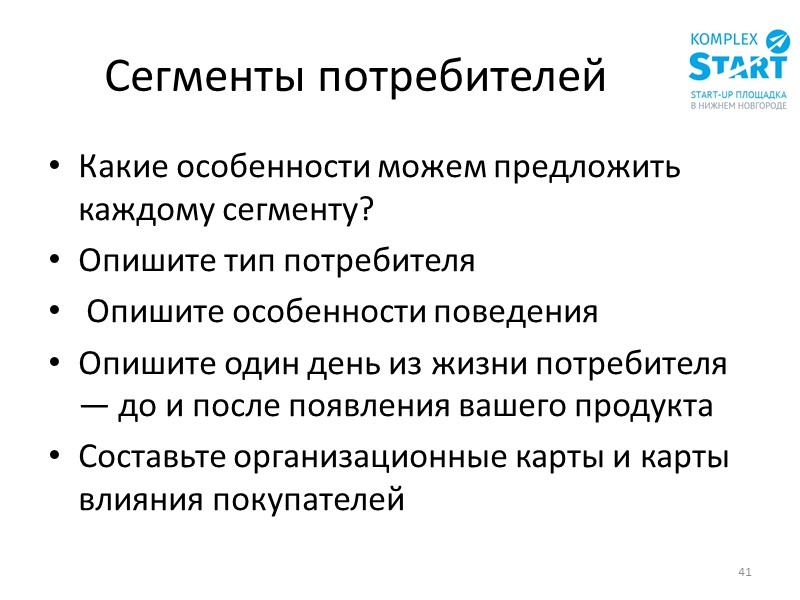 Сегменты потребителей

KOMPLEX
START
START-UP ПЛОЩАДКА
В НИЖНЕМ НОВГОРОДЕ

• Какие особенности можем предложить каждому сегменту?
• Опишите тип потребителя
• Опишите особенности поведения
• Опишите один день из жизни потребителя — до и после появления вашего продукта
• Составьте организационные карты и карты влияния покупателей

41